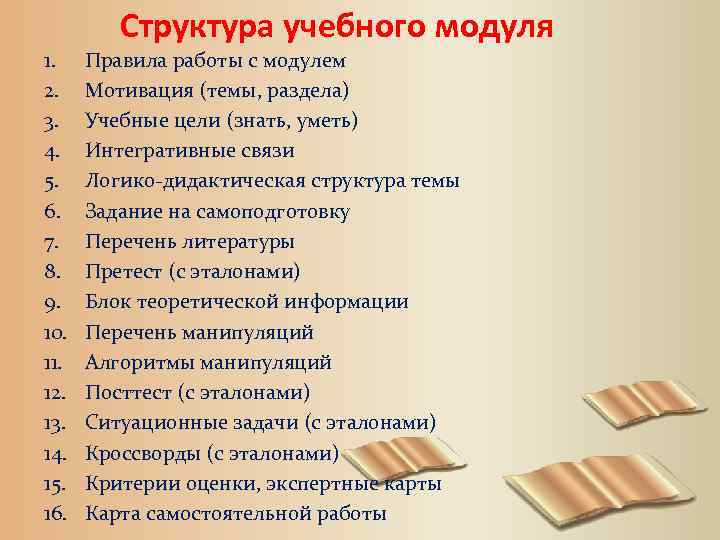 Структура учебного модуля

1. Правила работы с модулем
2. Мотивация (темы, раздела)
3. Учебные цели (знать, уметь)
4. Интегративные связи
5. Логико-дидактическая структура темы
6. Задание на самоподготовку
7. Перечень литературы
8. Претест (с эталонами)
9. Блок теоретической информации
10. Перечень манипуляций
11. Алгоритмы манипуляций
12. Посттест (с эталонами)
13. Ситуационные задачи (с эталонами)
14. Кроссворды (с эталонами)
15. Критерии оценки, экспертные карты
16. Карта самостоятельной работы